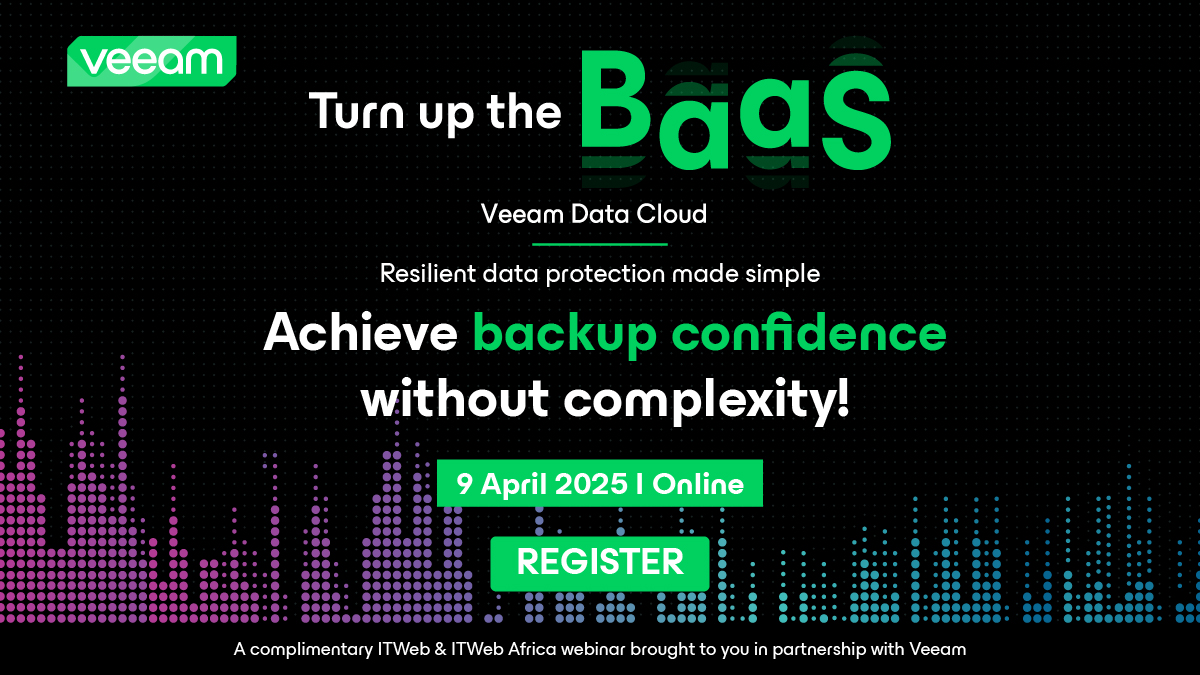 veeam

Turn up the BaaS

Veeam Data Cloud

Resilient data protection made simple

Achieve backup confidence without complexity!

9 April 2025 I Online

REGISTER

A complimentary ITWeb & ITWeb Africa webinar brought to you in partnership with Veeam